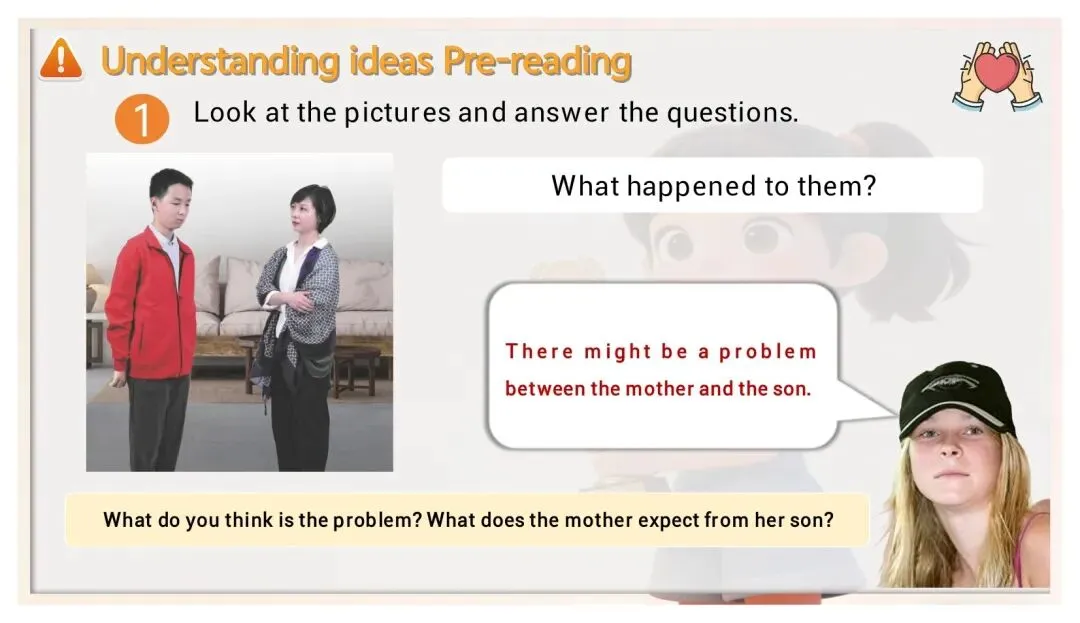 Understanding ideas Pre-reading

1 Look at the pictures and answer the questions.

What happened to them?

There might be a problem between the mother and the son.

What do you think is the problem? What does the mother expect from her son?